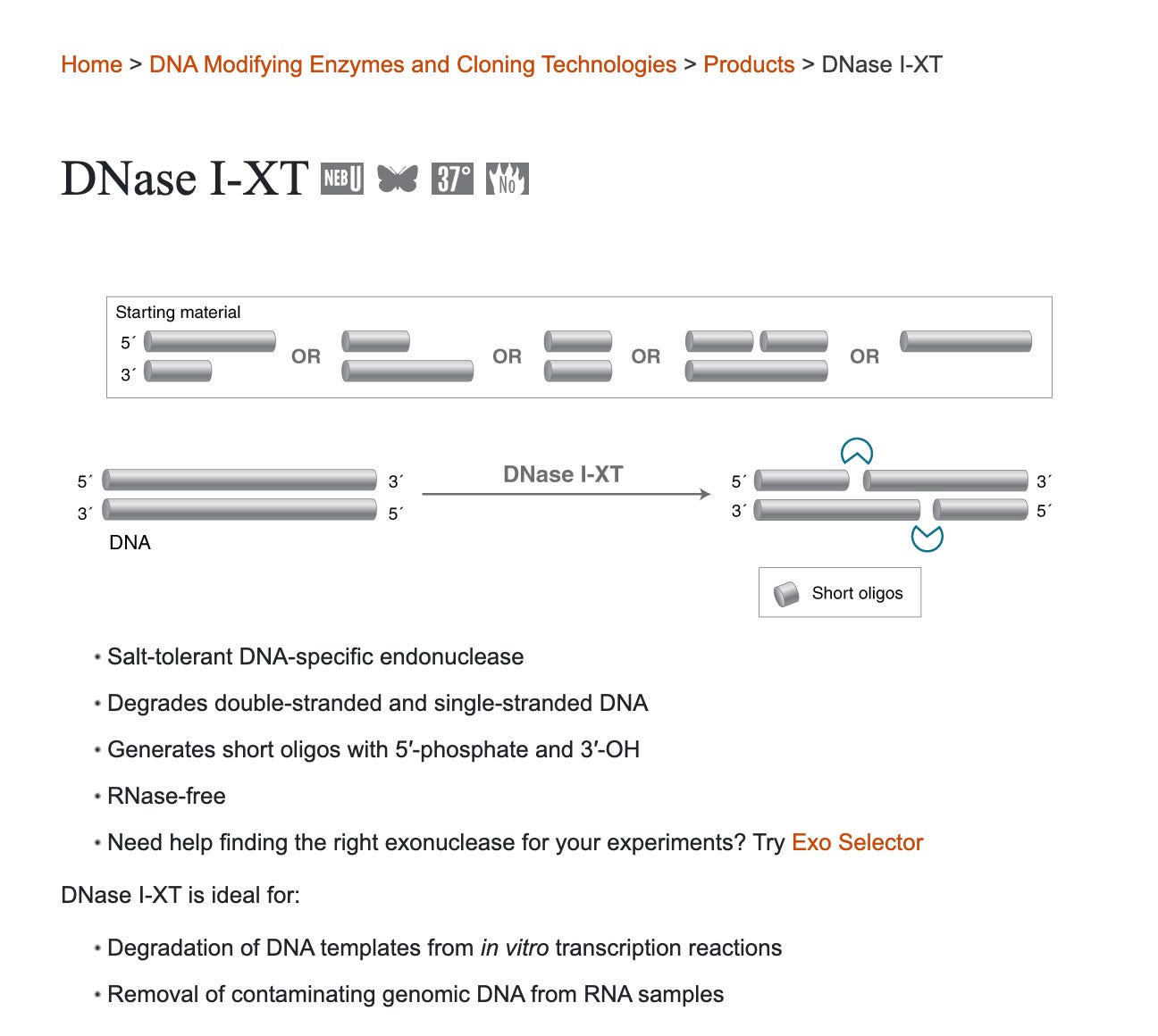 Home > DNA Modifying Enzymes and Cloning Technologies > Products > DNase I-XT

DNase I-XT NEB U 37° No

Starting material
5´
3´
OR OR OR OR

5´ 3´
3´ 5´
DNA
DNase I-XT
5´ 3´
3´ 5´
Short oligos

• Salt-tolerant DNA-specific endonuclease
• Degrades double-stranded and single-stranded DNA
• Generates short oligos with 5′-phosphate and 3′-OH
• RNase-free
• Need help finding the right exonuclease for your experiments? Try Exo Selector

DNase I-XT is ideal for:

• Degradation of DNA templates from in vitro transcription reactions
• Removal of contaminating genomic DNA from RNA samples